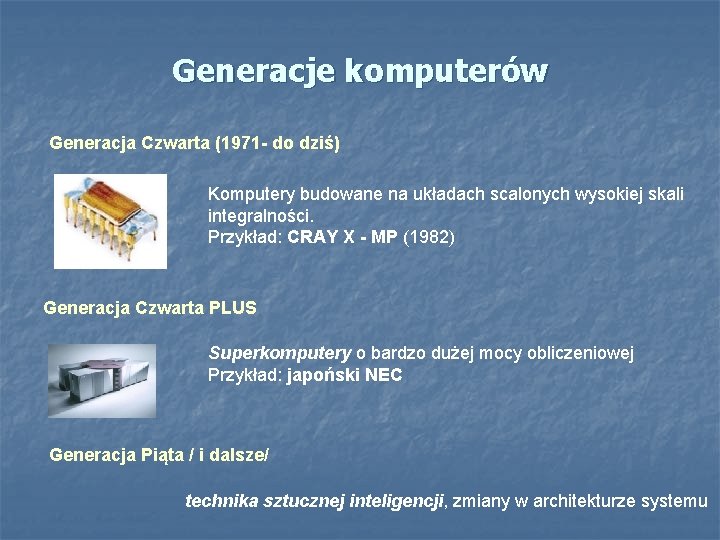 Generacje komputerów

Generacja Czwarta (1971- do dziś)

Komputery budowane na układach scalonych wysokiej skali integralności.
Przykład: CRAY X - MP (1982)

Generacja Czwarta PLUS

Superkomputery o bardzo dużej mocy obliczeniowej
Przykład: japoński NEC

Generacja Piąta / i dalsze/

technika sztucznej inteligencji, zmiany w architekturze systemu